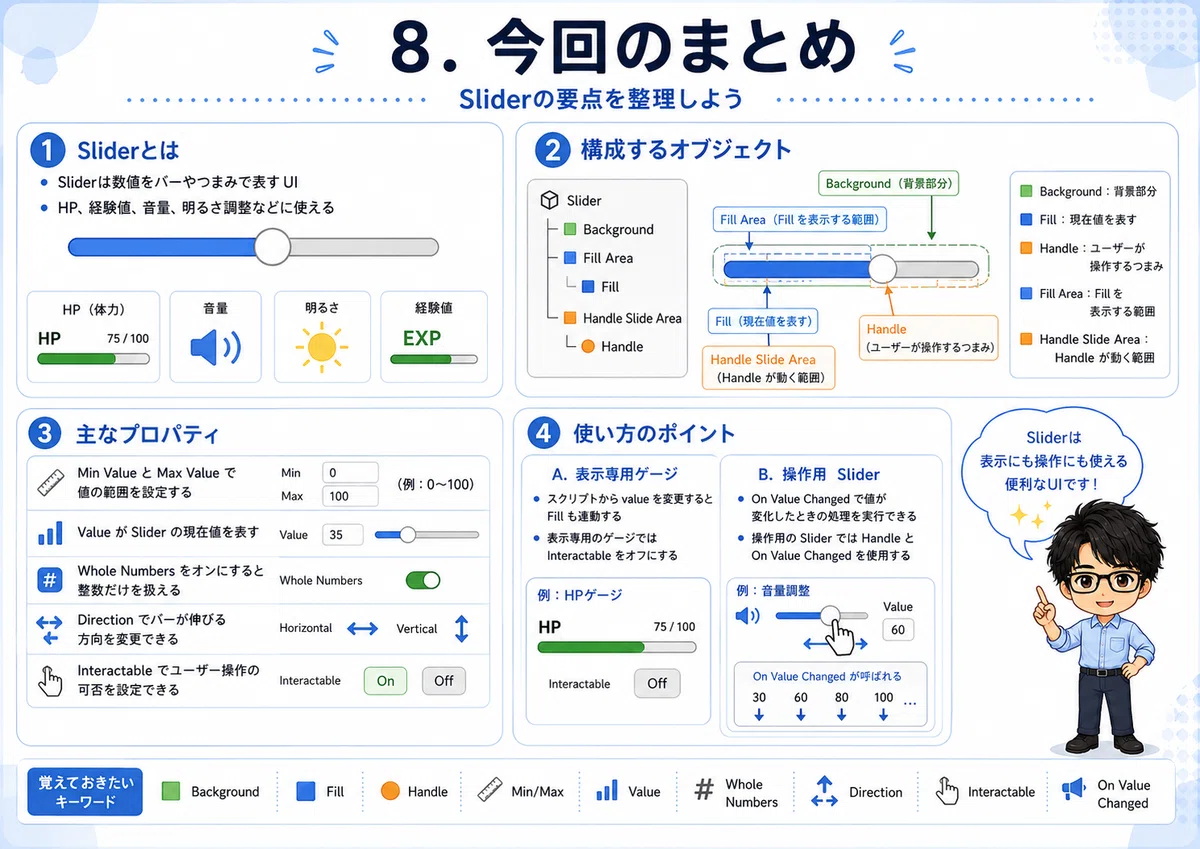 8. 今回のまとめ

Sliderの要点を整理しよう

1 Sliderとは

• Sliderは数値をバーやつまみで表す UI
• HP、経験値、音量、明るさ調整などに使える

HP（体力）
HP 75 / 100

音量

明るさ

経験値
EXP

2 構成するオブジェクト

Slider
Background
Fill Area
Fill
Handle Slide Area
Handle

Background（背景部分）
Fill Area（Fill を表示する範囲）
Fill（現在値を表す）
Handle（ユーザーが操作するつまみ）
Handle Slide Area（Handle が動く範囲）

Background：背景部分
Fill：現在値を表す
Handle：ユーザーが操作するつまみ
Fill Area：Fill を表示する範囲
Handle Slide Area：Handle が動く範囲

3 主なプロパティ

Min Value と Max Value で値の範囲を設定する
Min 0
Max 100
（例：0〜100）

Value が Slider の現在値を表す
Value 35

Whole Numbers をオンにすると整数だけを扱える
Whole Numbers

Direction でバーが伸びる方向を変更できる
Horizontal
Vertical

Interactable でユーザー操作の可否を設定できる
Interactable
On
Off

4 使い方のポイント

A. 表示専用ゲージ
• スクリプトから value を変更すると Fill も連動する
• 表示専用のゲージでは Interactable をオフにする

例：HPゲージ
HP 75 / 100
Interactable Off

B. 操作用 Slider
• On Value Changed で値が変化したときの処理を実行できる
• 操作用の Slider では Handle と On Value Changed を使用する

例：音量調整
Value
60
On Value Changed が呼ばれる
30 60 80 100 ...

Sliderは表示にも操作にも使える便利なUIです！

覚えておきたいキーワード
Background
Fill
Handle
Min/Max
Value
Whole Numbers
Direction
Interactable
On Value Changed